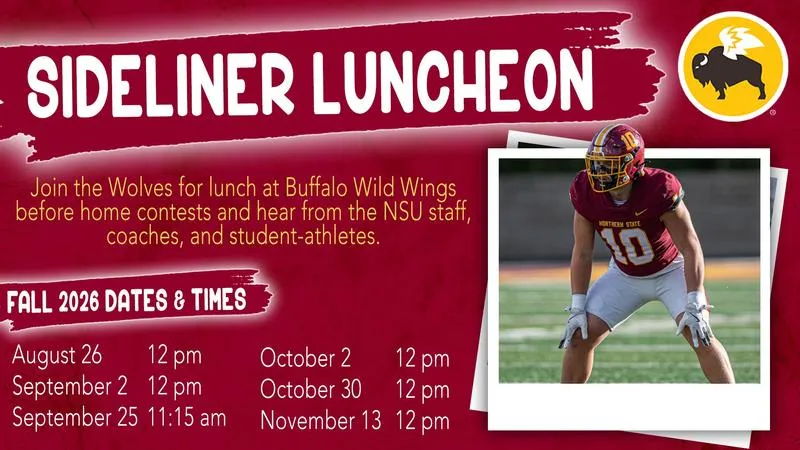 SIDELINER LUNCHEON

Join the Wolves for lunch at Buffalo Wild Wings before home contests and hear from the NSU staff, coaches, and student-athletes.

FALL 2026 DATES & TIMES

August 26 12 pm
September 2 12 pm
September 25 11:15 am

October 2 12 pm
October 30 12 pm
November 13 12 pm

NORTHERN STATE
10